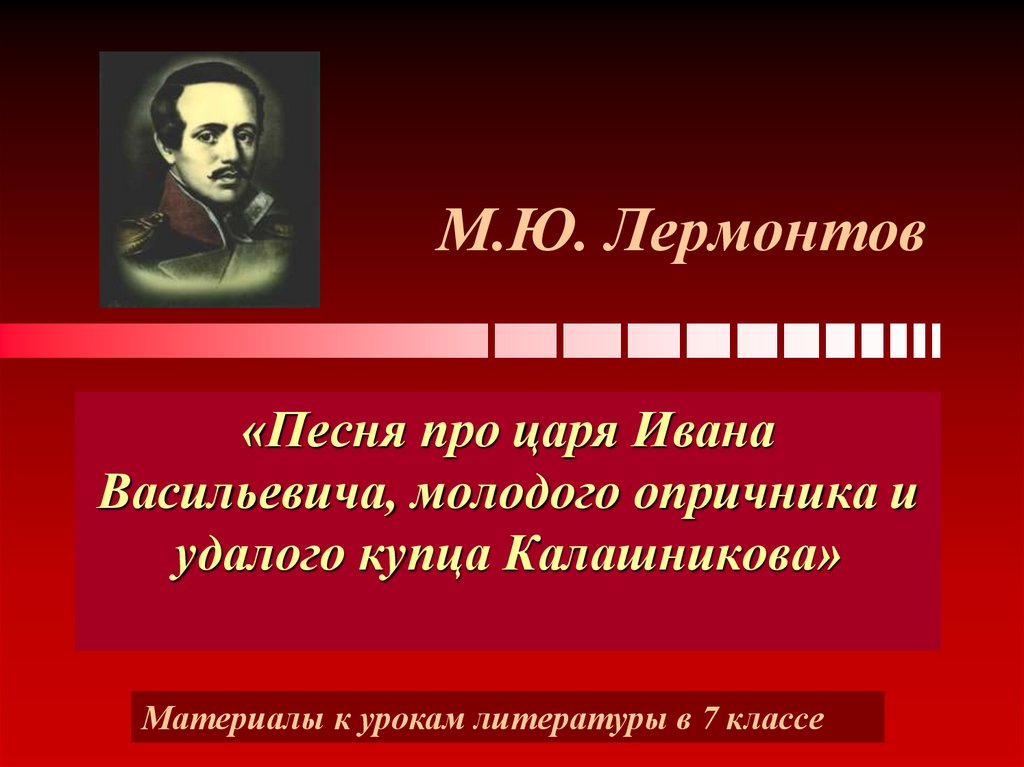 М.Ю. Лермонтов

«Песня про царя Ивана Васильевича, молодого опричника и удалого купца Калашникова»

Материалы к урокам литературы в 7 классе